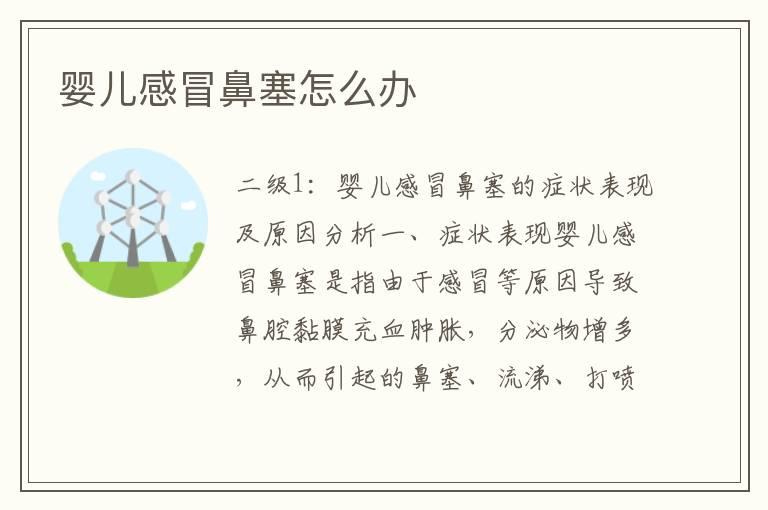 婴儿感冒鼻塞怎么办

二级1：婴儿感冒鼻塞的症状表现及原因分析一、症状表现婴儿感冒鼻塞是指由于感冒等原因导致鼻腔黏膜充血肿胀，分泌物增多，从而引起的鼻塞、流涕、打喷